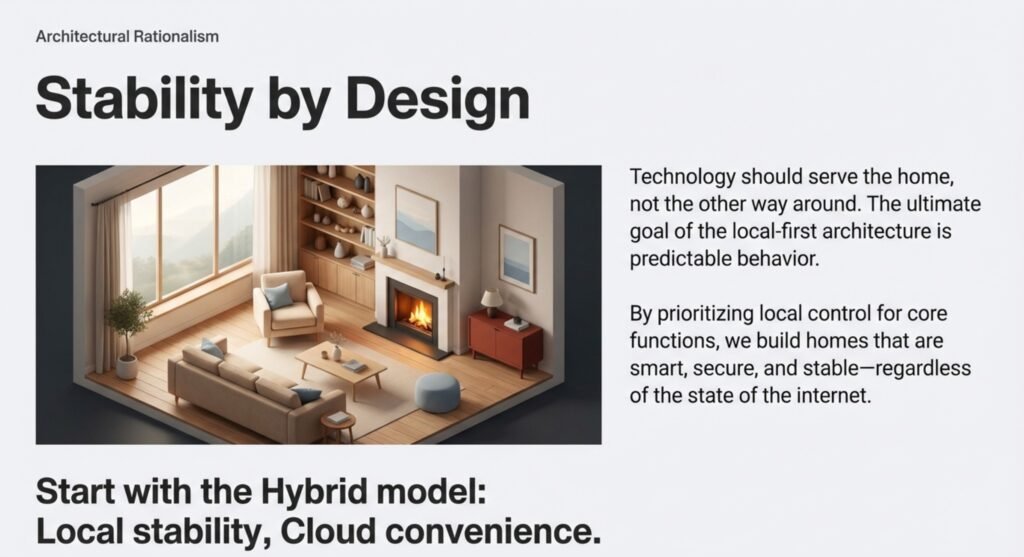 Architectural Rationalism

Stability by Design

Technology should serve the home, not the other way around. The ultimate goal of the local-first architecture is predictable behavior.

By prioritizing local control for core functions, we build homes that are smart, secure, and stable—regardless of the state of the internet.

Start with the Hybrid model:
Local stability, Cloud convenience.